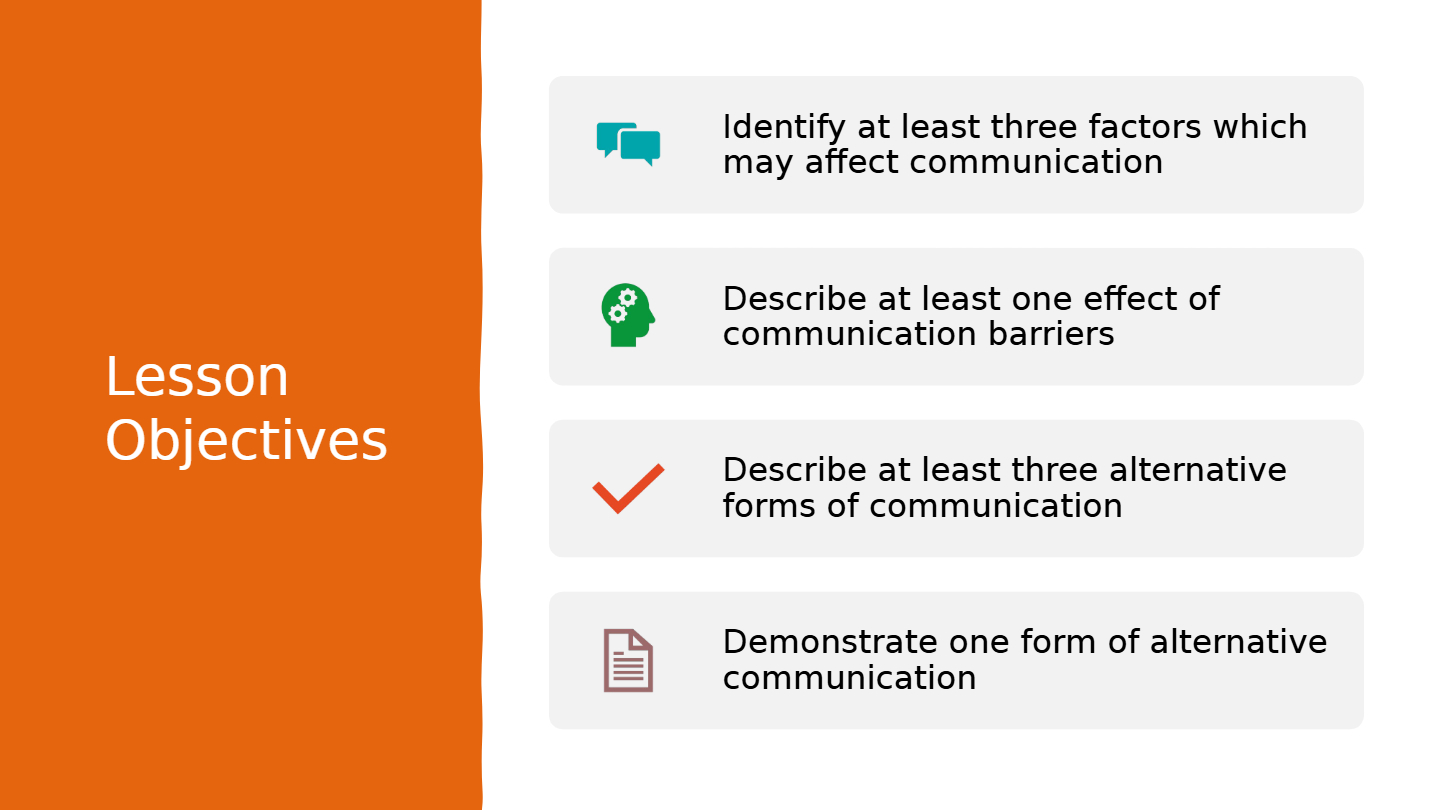 Lesson Objectives

Identify at least three factors which may affect communication

Describe at least one effect of communication barriers

Describe at least three alternative forms of communication

Demonstrate one form of alternative communication